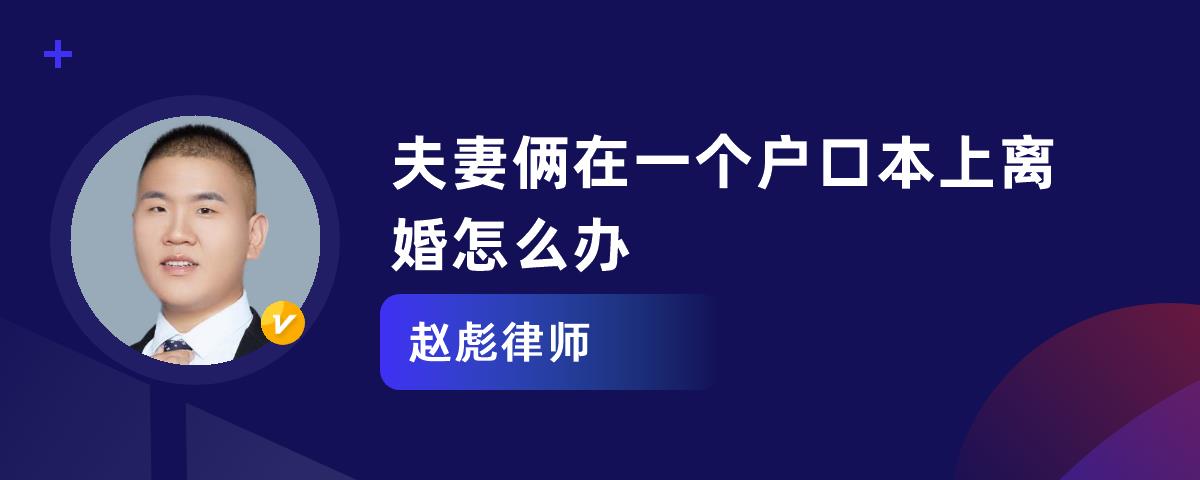 夫妻俩在一个户口本上离婚怎么办

赵彪律师